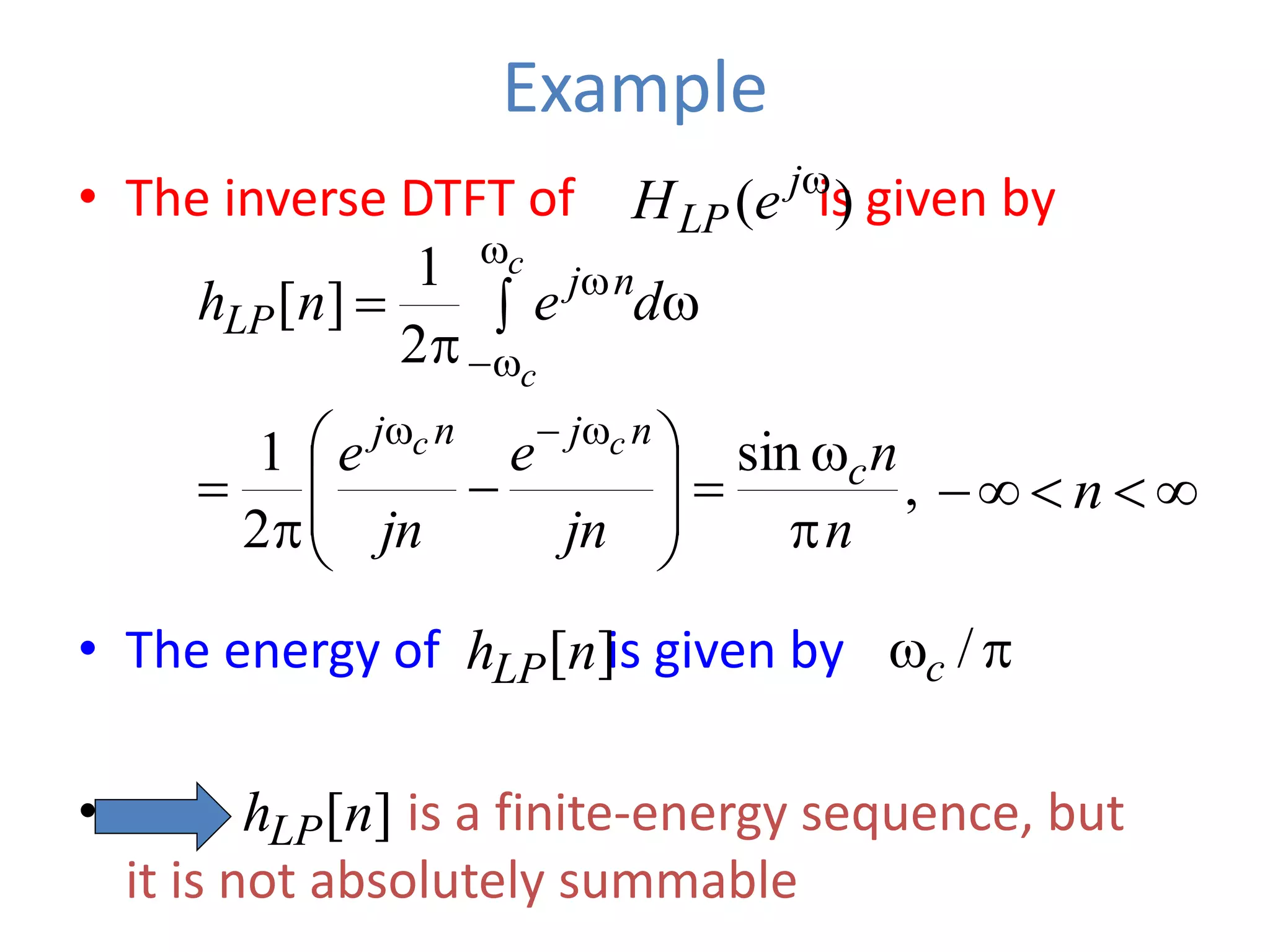 Example

• The inverse DTFT of $H_{LP}(e^{j\omega})$ is given by

$h_{LP}[n] = \frac{1}{2\pi} \int_{-\omega_c}^{\omega_c} e^{j\omega n} d\omega$

$= \frac{1}{2\pi}\left(\frac{e^{j\omega_c n}}{jn} - \frac{e^{-j\omega_c n}}{jn}\right) = \frac{\sin \omega_c n}{\pi n}, -\infty < n < \infty$

• The energy of $h_{LP}[n]$ is given by $\omega_c / \pi$

• $h_{LP}[n]$ is a finite-energy sequence, but it is not absolutely summable